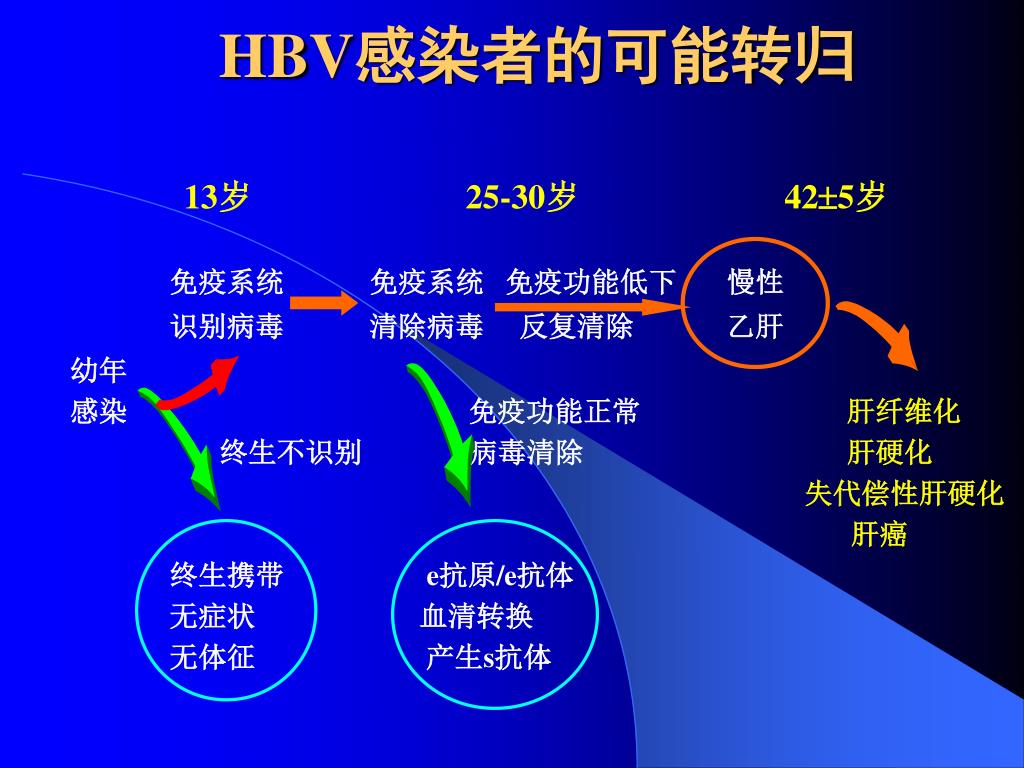 HBV感染者的可能转归

13岁

25-30岁

42±5岁

免疫系统
识别病毒

免疫系统
清除病毒

免疫功能低下
反复清除

慢性
乙肝

幼年
感染

终生不识别

免疫功能正常
病毒清除

肝纤维化
肝硬化
失代偿性肝硬化
肝癌

终生携带
无症状
无体征

e抗原/e抗体
血清转换
产生s抗体